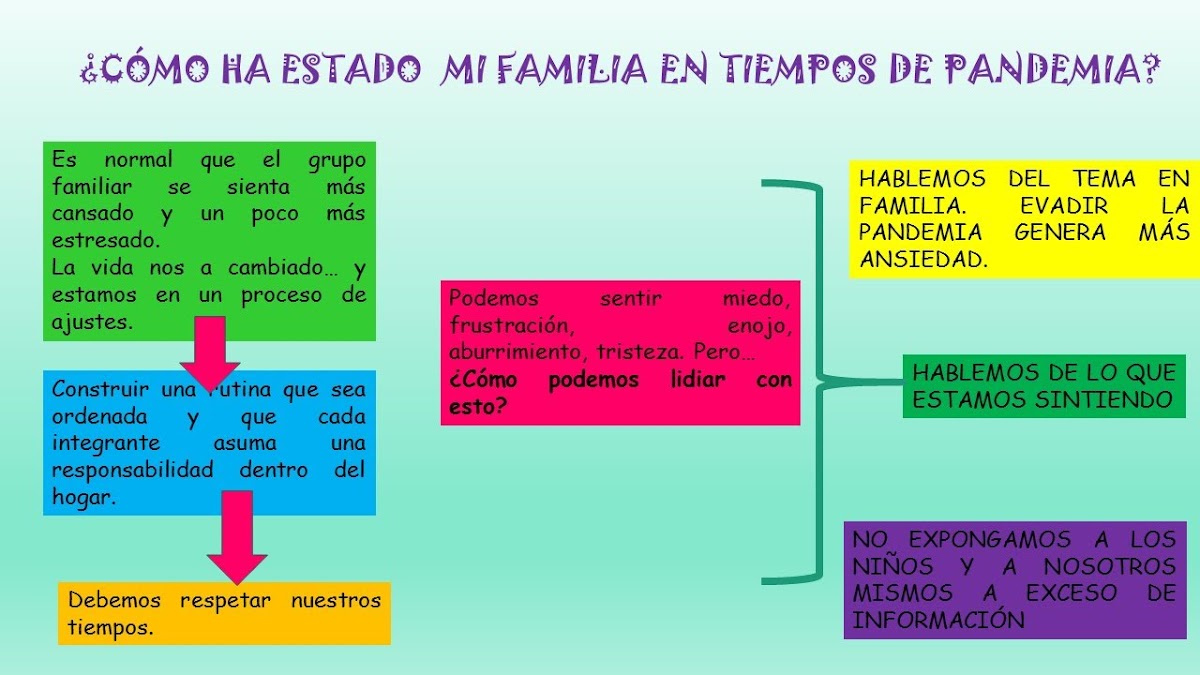 ¿CÓMO HA ESTADO MI FAMILIA EN TIEMPOS DE PANDEMIA?

Es normal que el grupo familiar se sienta más cansado y un poco más estresado.
La vida nos a cambiado… y estamos en un proceso de ajustes.

Construir una rutina que sea ordenada y que cada integrante asuma una responsabilidad dentro del hogar.

Debemos respetar nuestros tiempos.

Podemos sentir miedo, frustración, enojo, aburrimiento, tristeza. Pero…
¿Cómo podemos lidiar con esto?

HABLEMOS DEL TEMA EN FAMILIA. EVADIR LA PANDEMIA GENERA MÁS ANSIEDAD.

HABLEMOS DE LO QUE ESTAMOS SINTIENDO

NO EXPONGAMOS A LOS NIÑOS Y A NOSOTROS MISMOS A EXCESO DE INFORMACIÓN